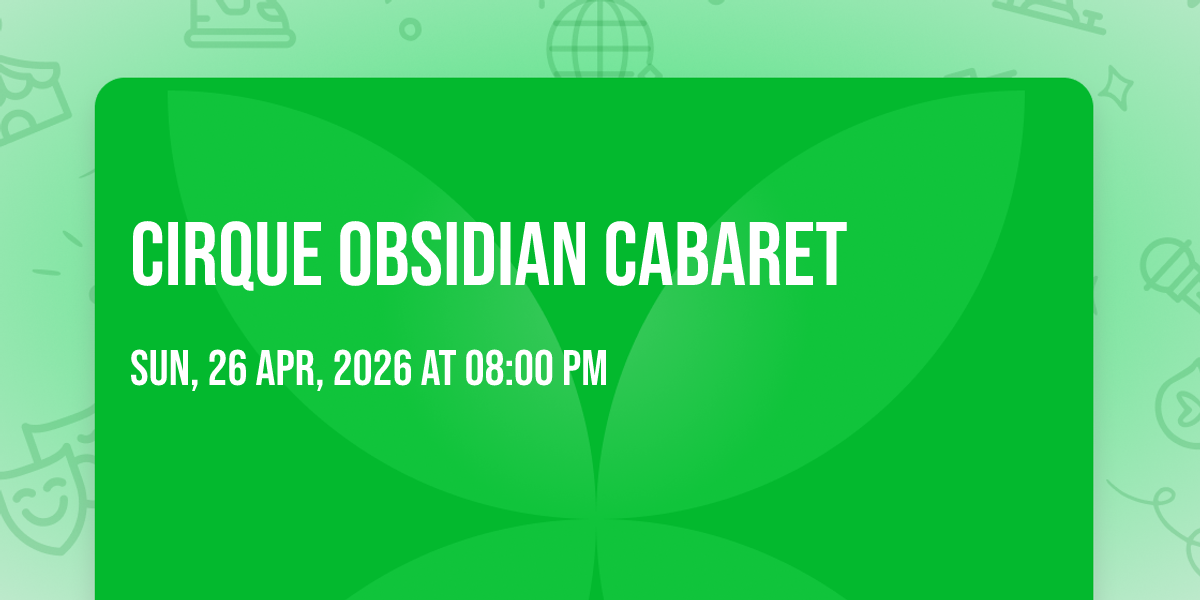 CIRQUE OBSIDIAN CABARET

SUN, 26 APR, 2026 AT 08:00 PM